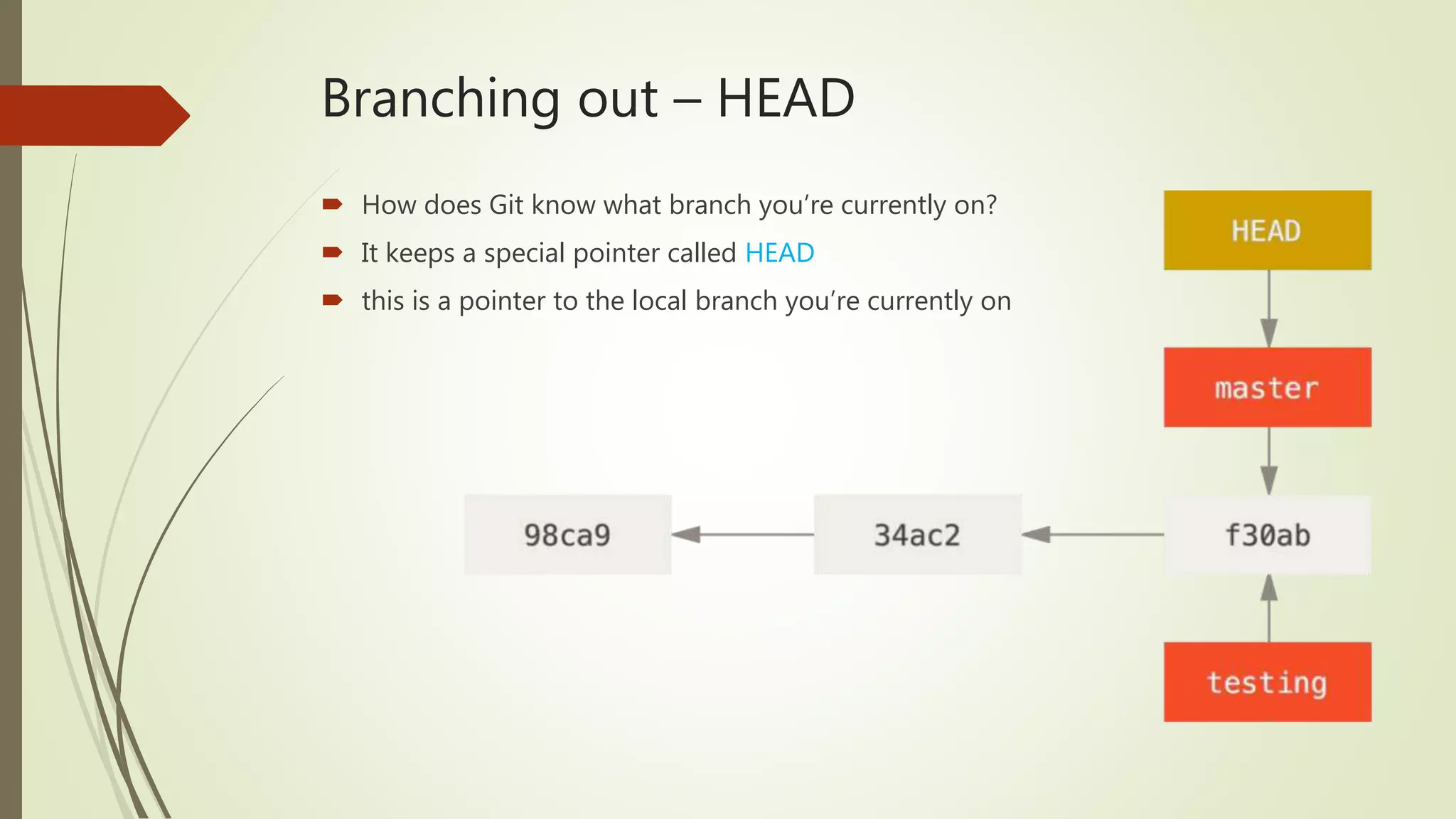 Branching out – HEAD

How does Git know what branch you're currently on?

It keeps a special pointer called HEAD

this is a pointer to the local branch you're currently on

HEAD

master

98ca9

34ac2

f30ab

testing